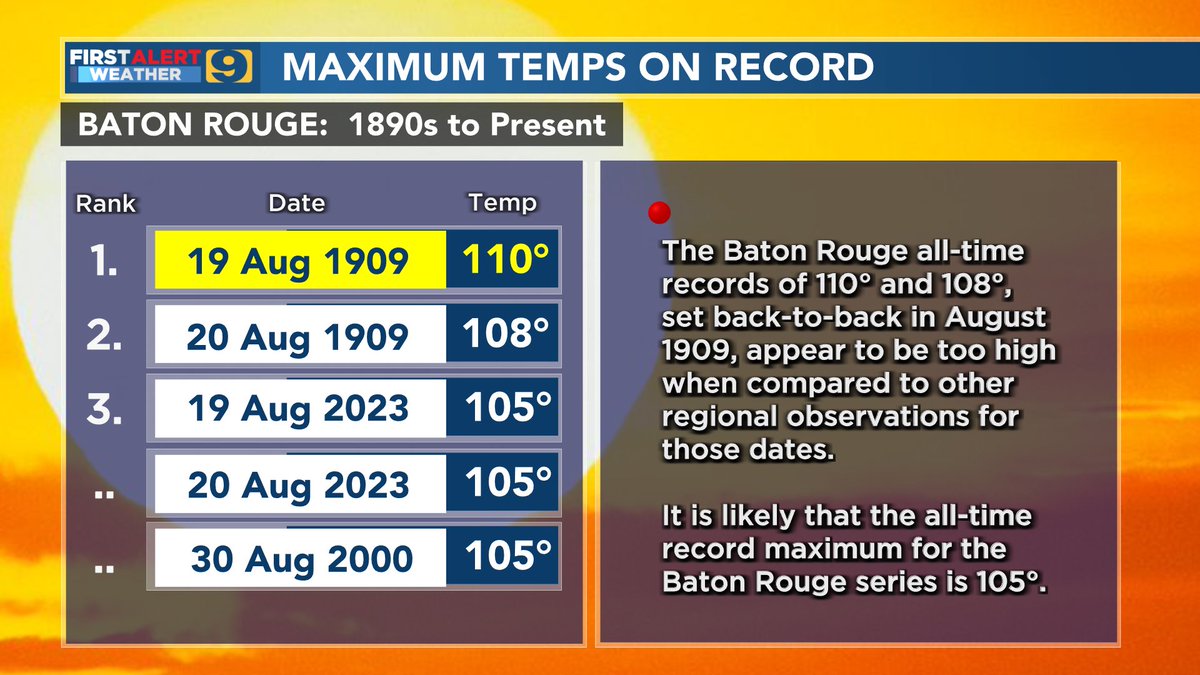 FIRST ALERT WEATHER 9

MAXIMUM TEMPS ON RECORD

BATON ROUGE: 1890s to Present

| Rank | Date | Temp |
|---|---|---|
| 1. | 19 Aug 1909 | 110° |
| 2. | 20 Aug 1909 | 108° |
| 3. | 19 Aug 2023 | 105° |
| .. | 20 Aug 2023 | 105° |
| .. | 30 Aug 2000 | 105° |

The Baton Rouge all-time records of 110° and 108°, set back-to-back in August 1909, appear to be too high when compared to other regional observations for those dates.

It is likely that the all-time record maximum for the Baton Rouge series is 105°.